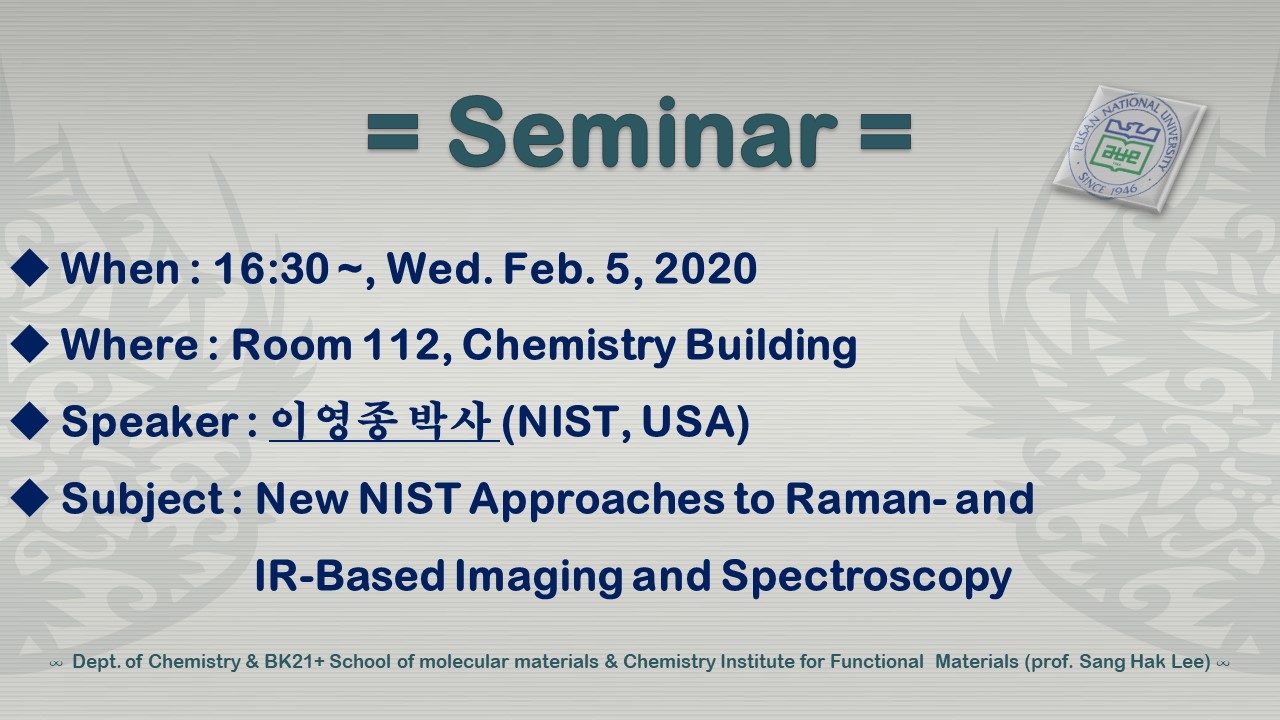 = Seminar =

PUSAN NATIONAL UNIVERSITY SINCE 1946

◆ When : 16:30 ~, Wed. Feb. 5, 2020

◆ Where : Room 112, Chemistry Building

◆ Speaker : 이영종 박사 (NIST, USA)

◆ Subject : New NIST Approaches to Raman- and IR-Based Imaging and Spectroscopy

∞ Dept. of Chemistry & BK21+ School of molecular materials & Chemistry Institute for Functional Materials (prof. Sang Hak Lee) ∞